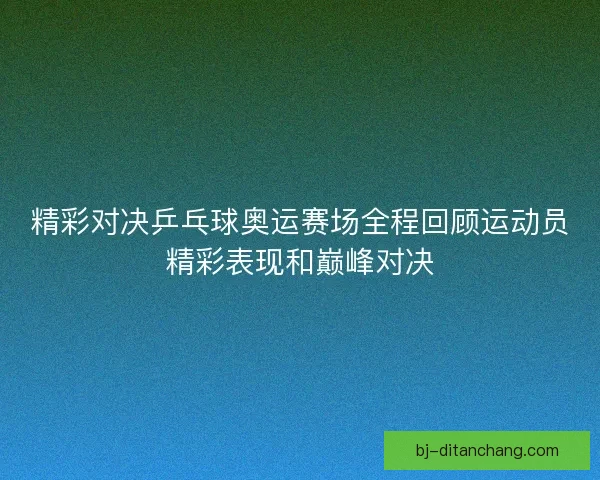 精彩对决乒乓球奥运赛场全程回顾运动员精彩表现和巅峰对决

bj-ditanchang.com